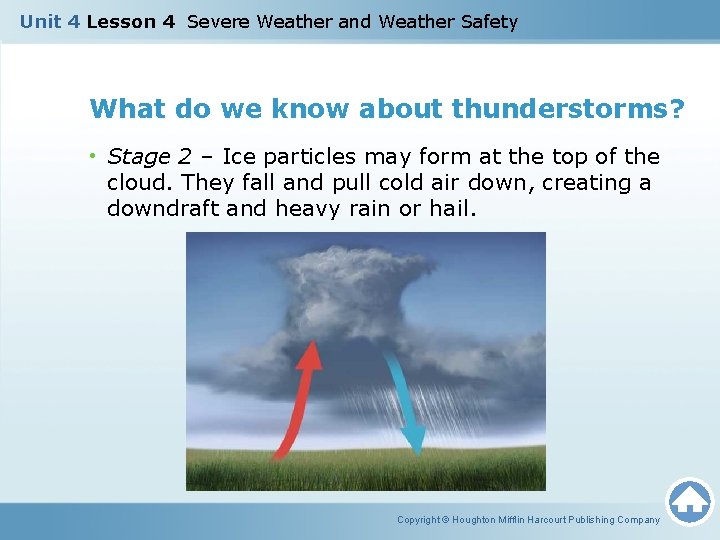 Unit 4 Lesson 4 Severe Weather and Weather Safety

What do we know about thunderstorms?

• Stage 2 – Ice particles may form at the top of the cloud. They fall and pull cold air down, creating a downdraft and heavy rain or hail.

Copyright © Houghton Mifflin Harcourt Publishing Company